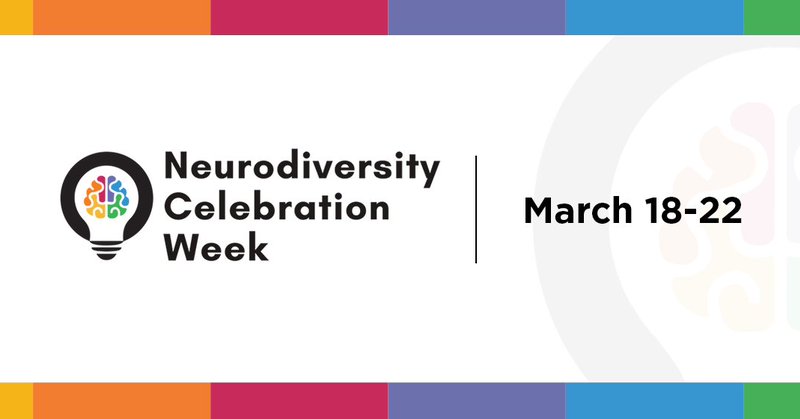 Neurodiversity Celebration Week

March 18-22